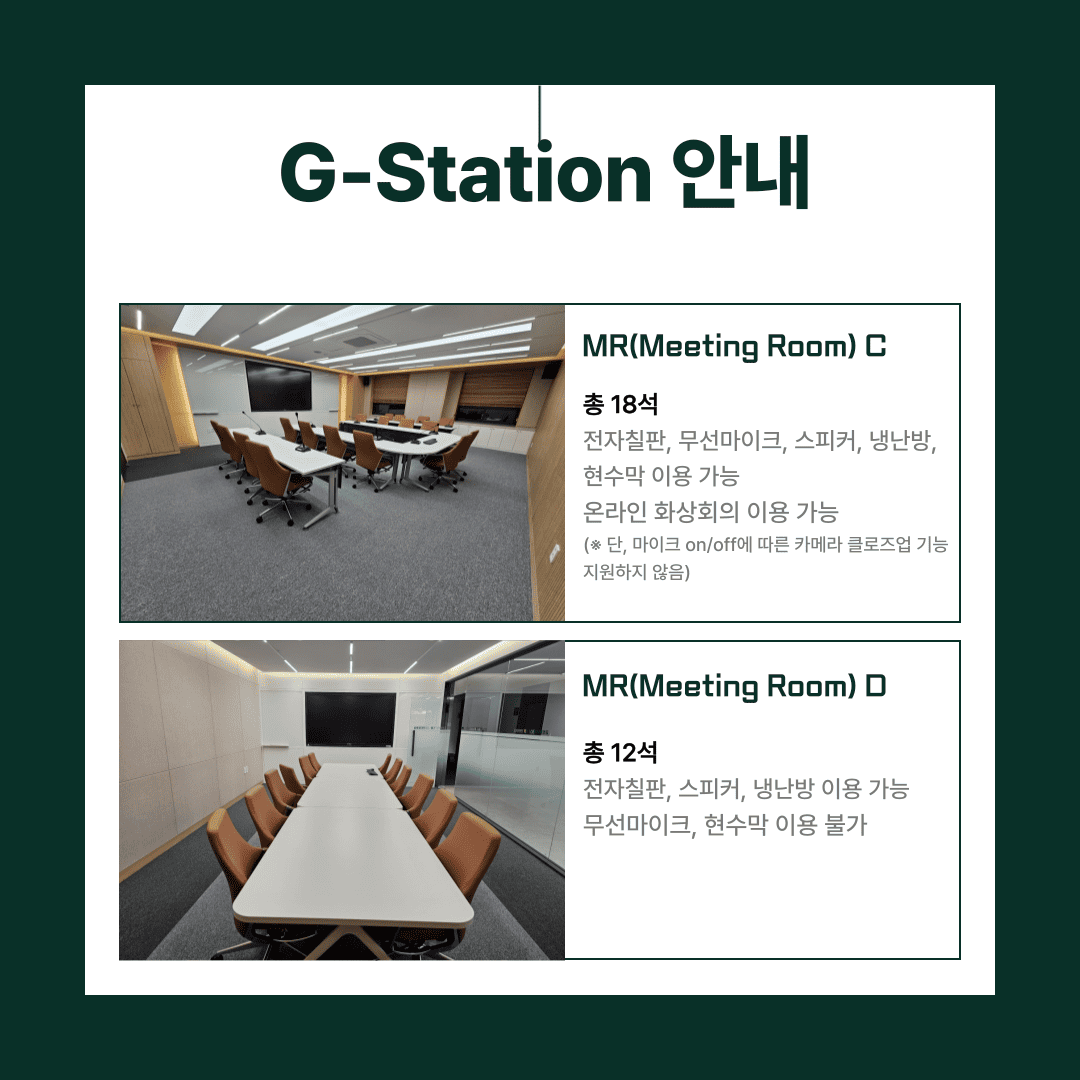 G-Station 안내

MR(Meeting Room) C

총 18석
전자칠판, 무선마이크, 스피커, 냉난방, 현수막 이용 가능
온라인 화상회의 이용 가능
(※ 단, 마이크 on/off에 따른 카메라 클로즈업 기능 지원하지 않음)

MR(Meeting Room) D

총 12석
전자칠판, 스피커, 냉난방 이용 가능
무선마이크, 현수막 이용 불가